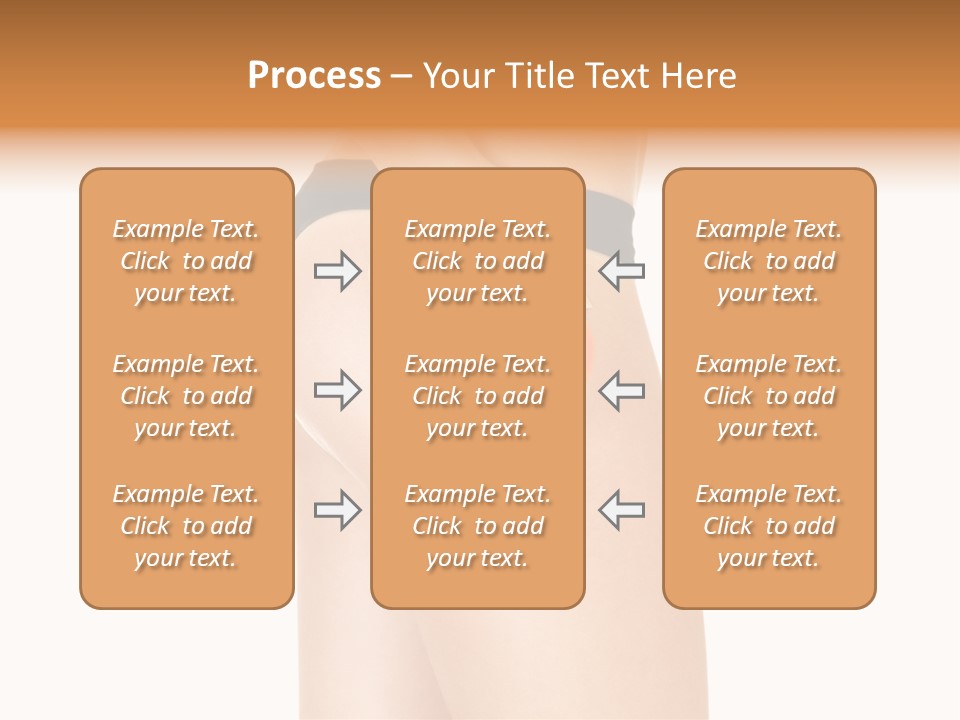 Process – Your Title Text Here

Example Text. Click to add your text.

Example Text. Click to add your text.

Example Text. Click to add your text.

Example Text. Click to add your text.

Example Text. Click to add your text.

Example Text. Click to add your text.

Example Text. Click to add your text.

Example Text. Click to add your text.

Example Text. Click to add your text.